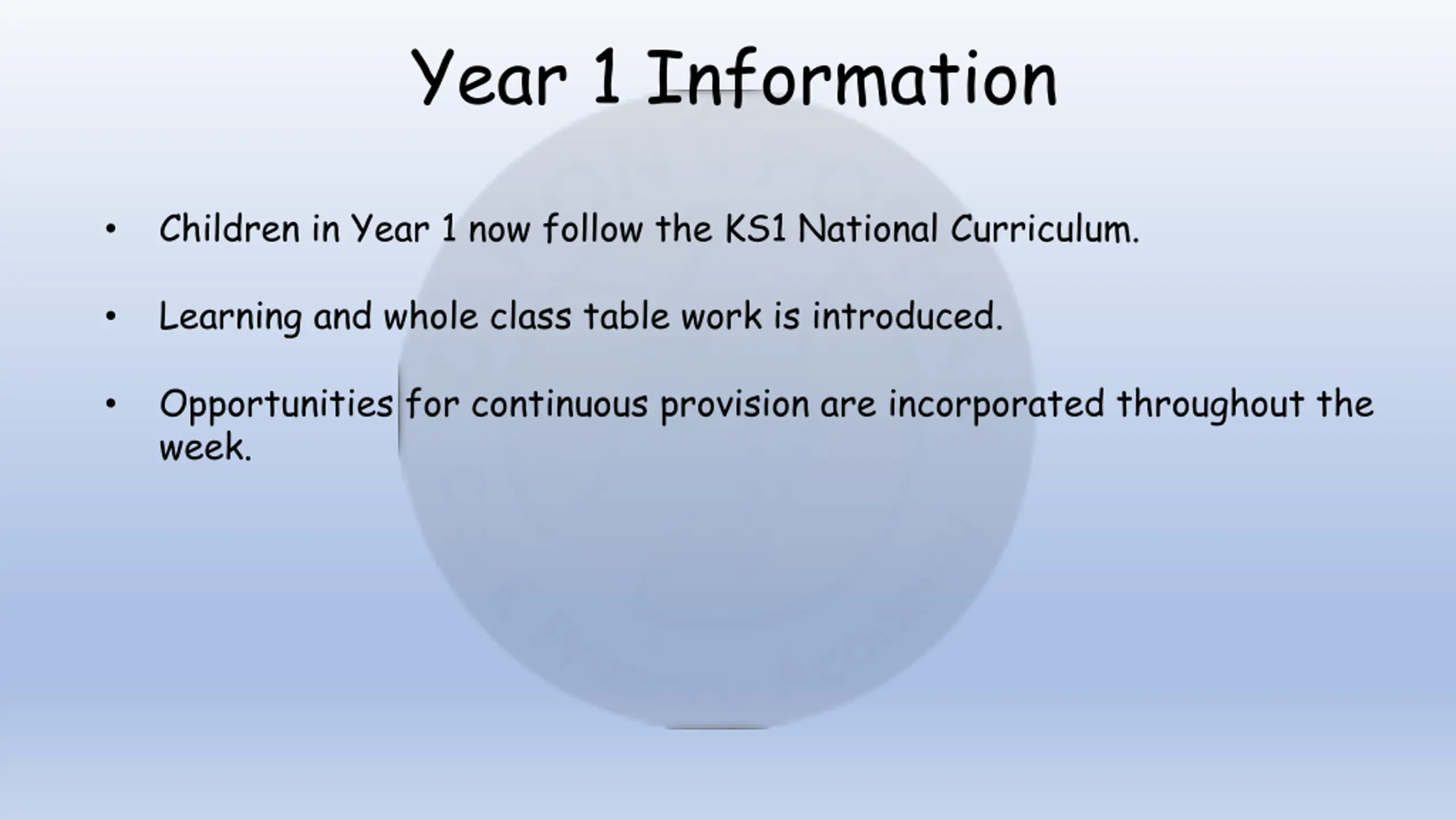 Year 1 Information

• Children in Year 1 now follow the KS1 National Curriculum.

• Learning and whole class table work is introduced.

• Opportunities for continuous provision are incorporated throughout the week.